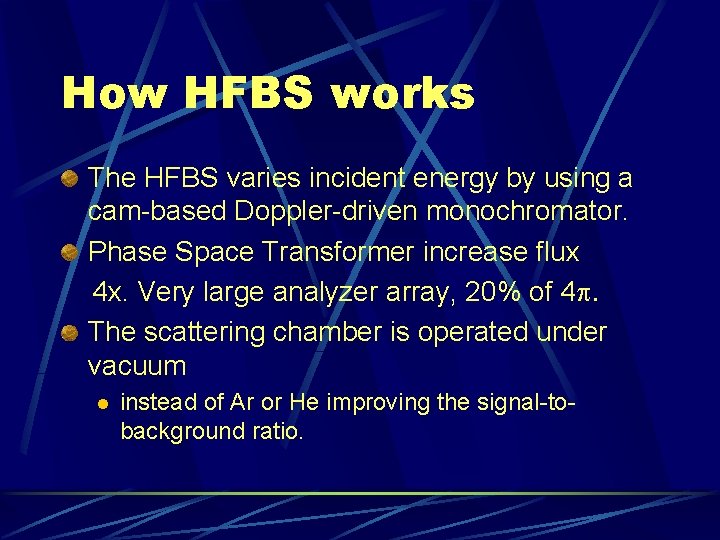 How HFBS works

The HFBS varies incident energy by using a cam-based Doppler-driven monochromator.

Phase Space Transformer increase flux 4x. Very large analyzer array, 20% of $4\pi$.

The scattering chamber is operated under vacuum

instead of Ar or He improving the signal-to-background ratio.